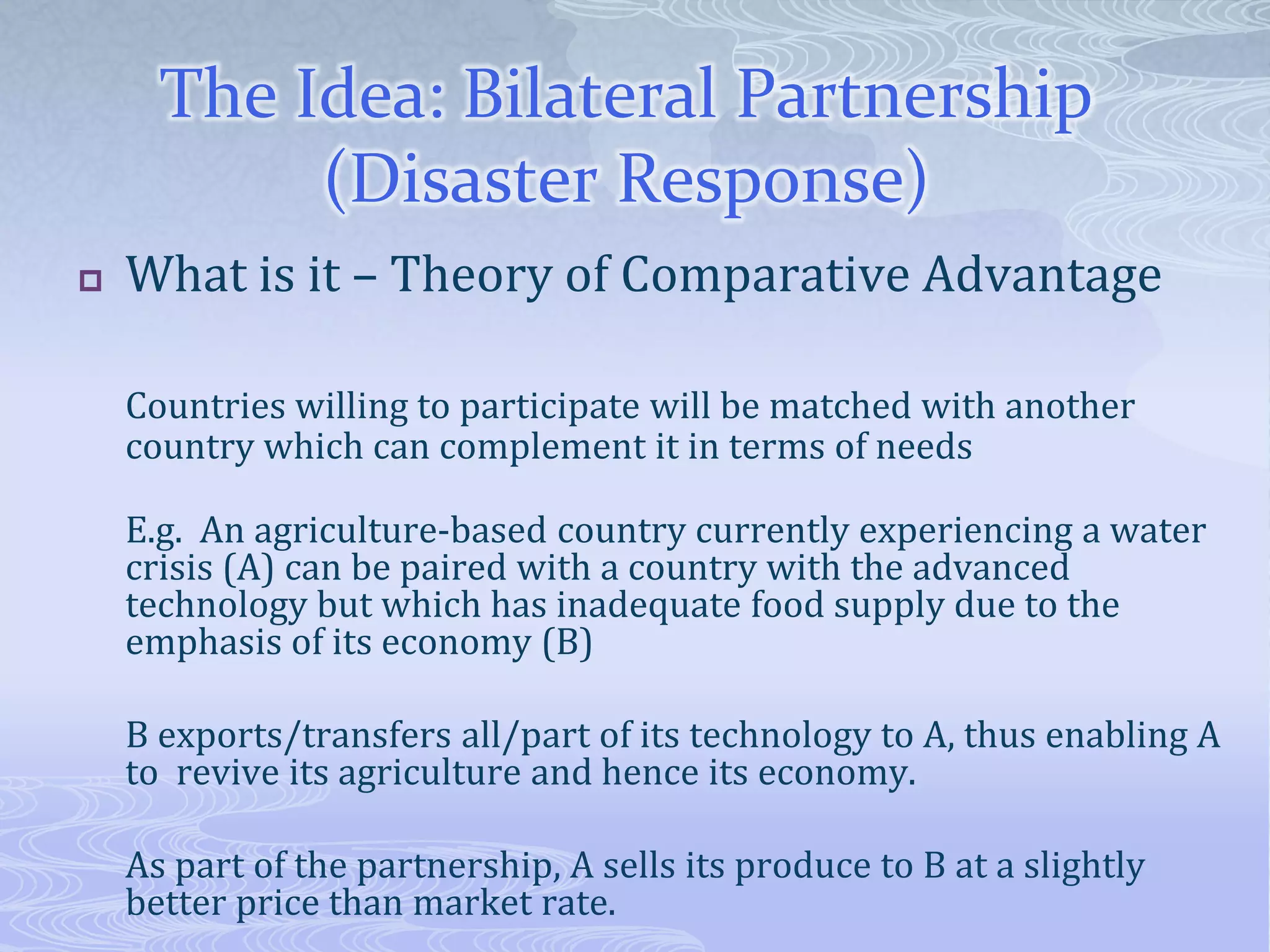 The Idea: Bilateral Partnership (Disaster Response)

What is it – Theory of Comparative Advantage

Countries willing to participate will be matched with another country which can complement it in terms of needs

E.g. An agriculture-based country currently experiencing a water crisis (A) can be paired with a country with the advanced technology but which has inadequate food supply due to the emphasis of its economy (B)

B exports/transfers all/part of its technology to A, thus enabling A to revive its agriculture and hence its economy.

As part of the partnership, A sells its produce to B at a slightly better price than market rate.